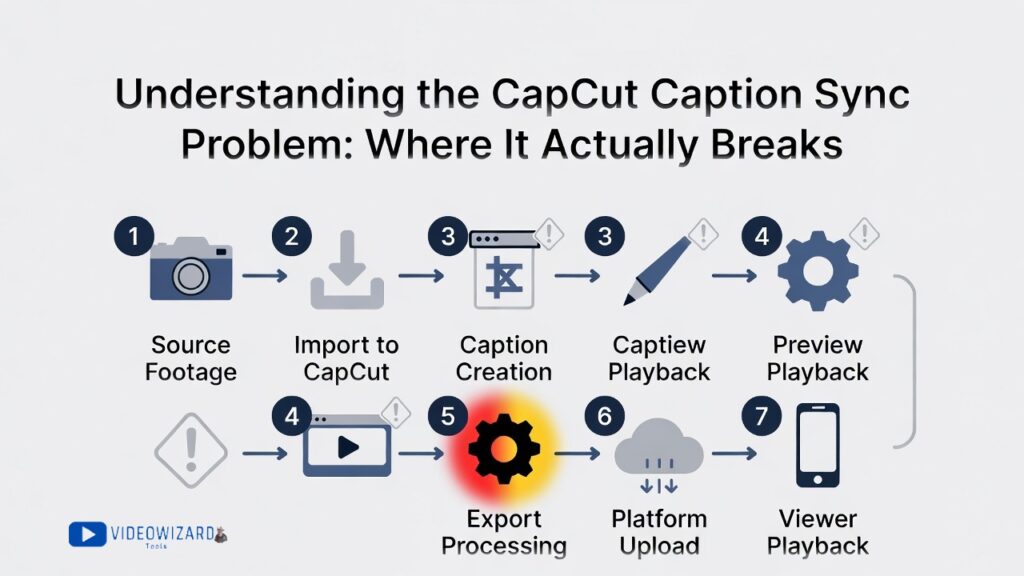 Understanding the CapCut Caption Sync Problem: Where It Actually Breaks

1 Source Footage

2 Import to CapCut

3 Caption Creation

3 Captiew Playback

4 Preview Playback

4

5 Export Processing

6 Platform Upload

7 Viewer Playback

VIDEOWIZARD Tools